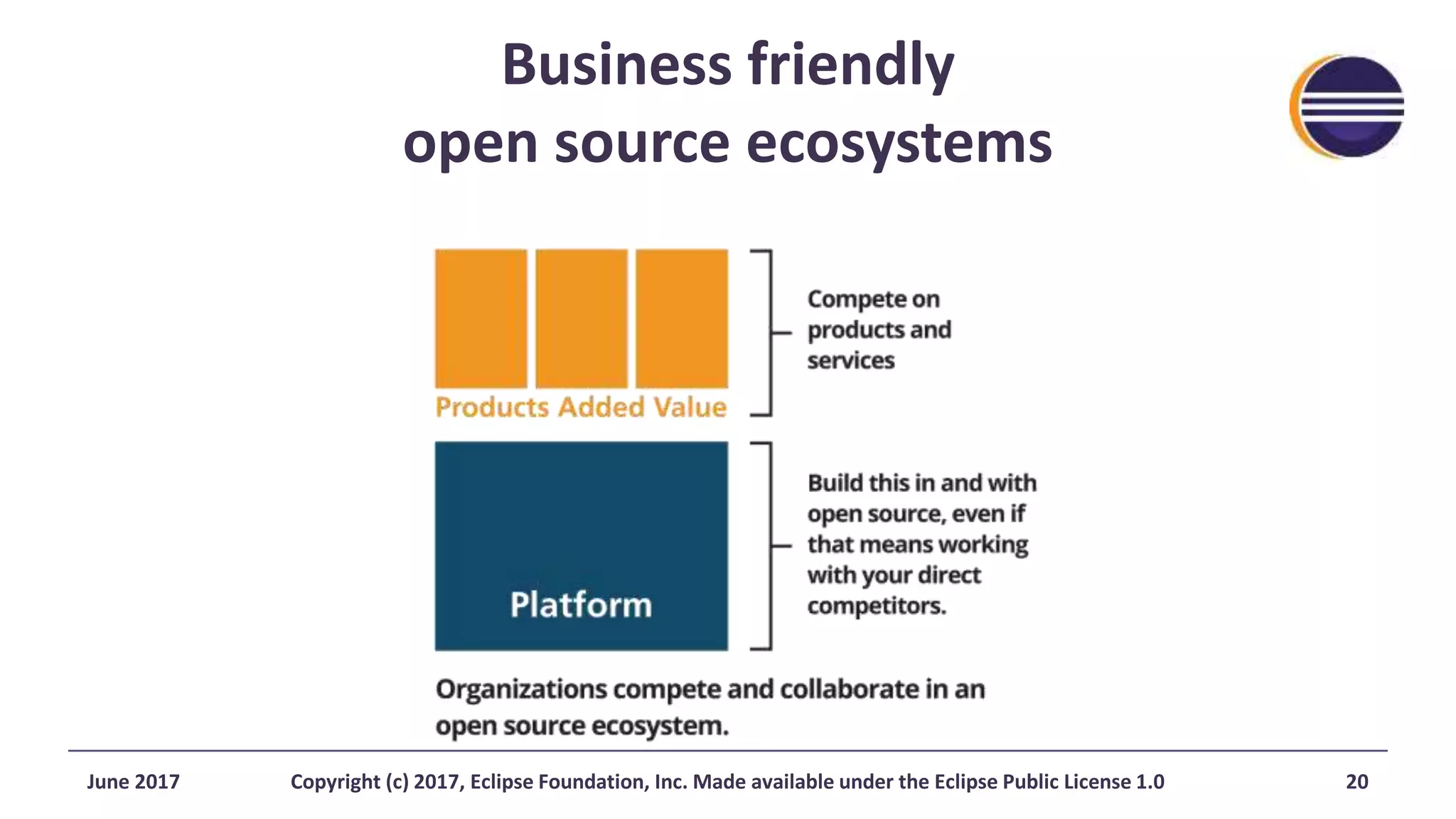 Business friendly
open source ecosystems

Products Added Value

Compete on products and services

Platform

Build this in and with open source, even if that means working with your direct competitors.

Organizations compete and collaborate in an open source ecosystem.

June 2017

Copyright (c) 2017, Eclipse Foundation, Inc. Made available under the Eclipse Public License 1.0

20